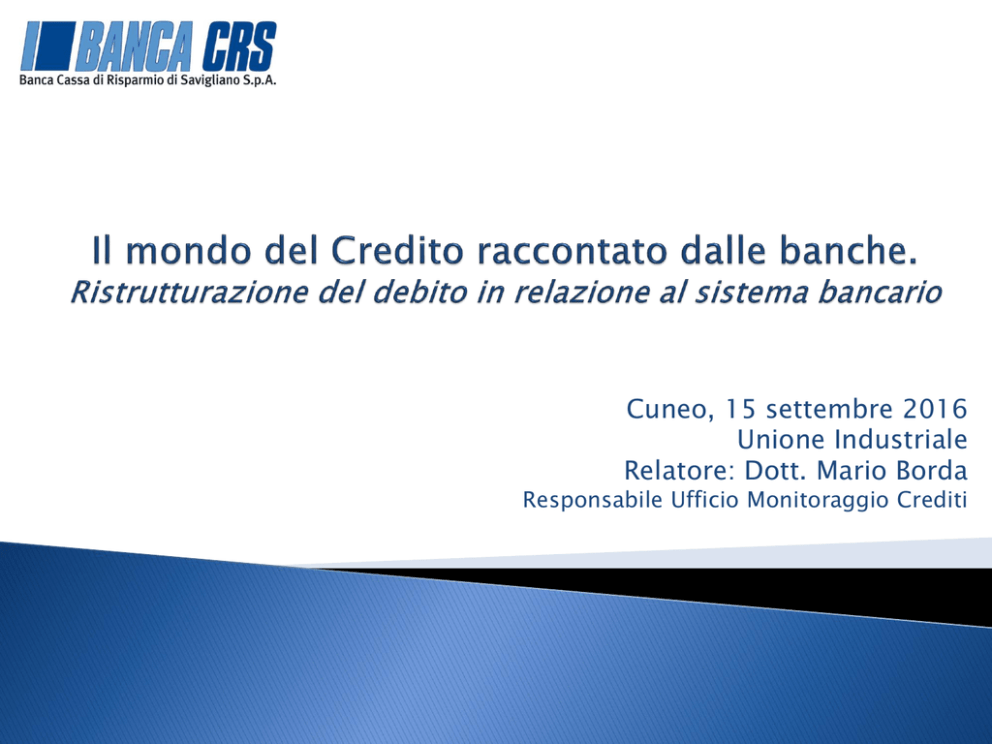 BANCA CRS
Banca Cassa di Risparmio di Savigliano S.p.A.

Il mondo del Credito raccontato dalle banche.
Ristrutturazione del debito in relazione al sistema bancario

Cuneo, 15 settembre 2016
Unione Industriale
Relatore: Dott. Mario Borda
Responsabile Ufficio Monitoraggio Crediti